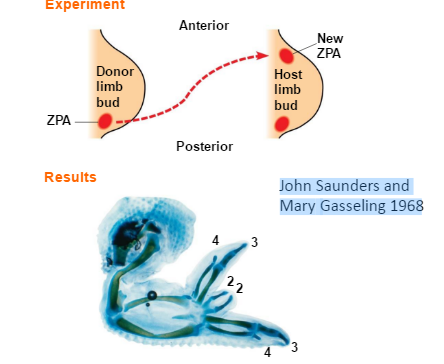 Experiment

Anterior

Donor limb bud

ZPA

New ZPA

Host limb bud

Posterior

Results

John Saunders and Mary Gasseling 1968

4 3

2 2

4 3